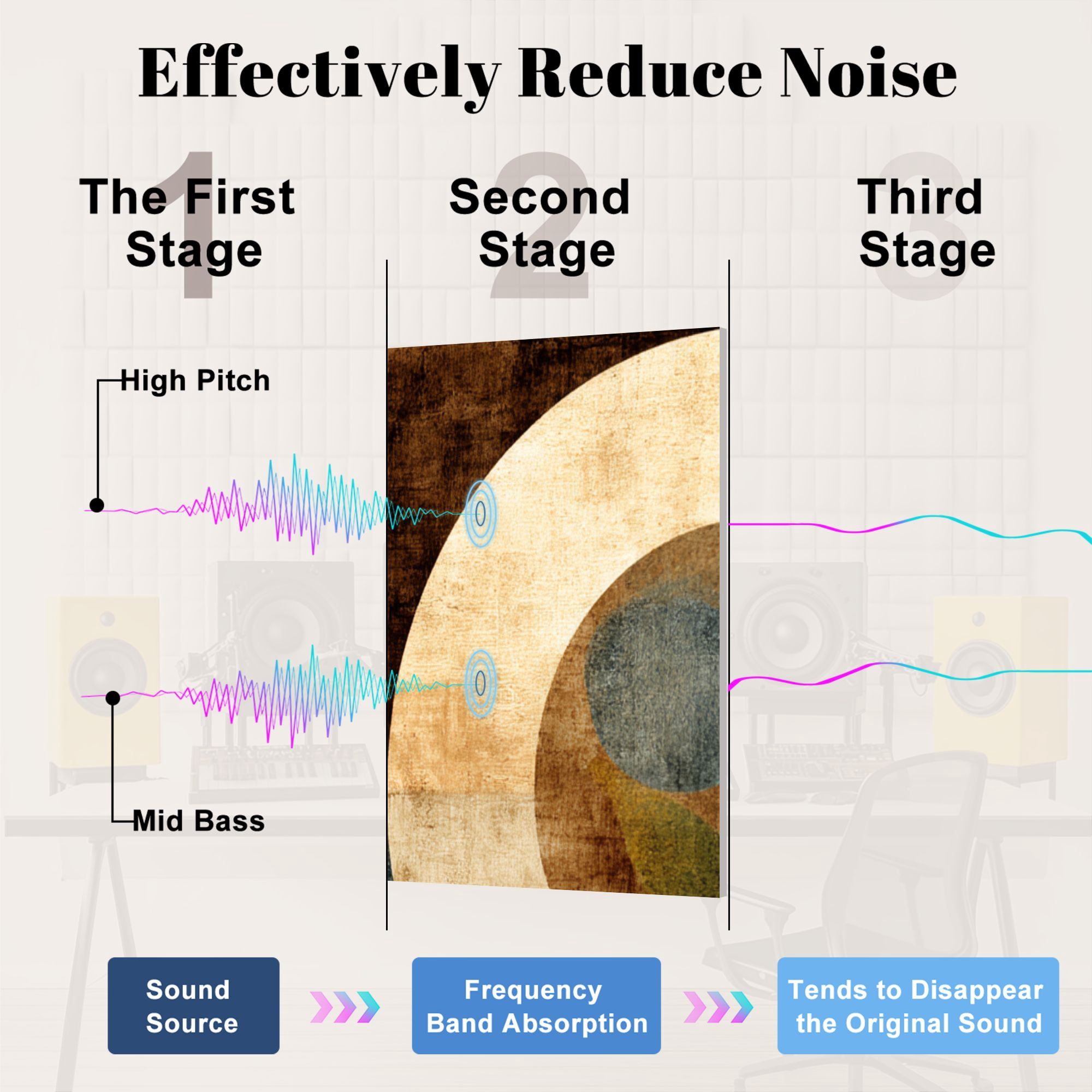 Effectively Reduce Noise

1
The First Stage

2
Second Stage

3
Third Stage

High Pitch

Mid Bass

Sound Source

Frequency Band Absorption

Tends to Disappear the Original Sound